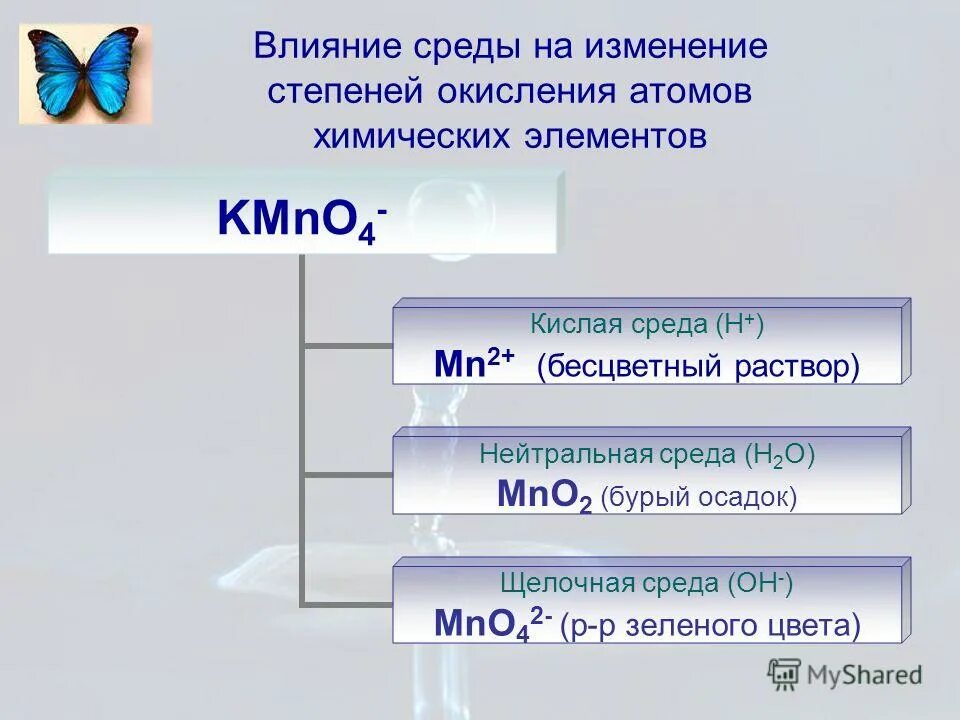 Влияние среды на изменение степеней окисления атомов химических элементов

$KMnO_4^-$

Кислая среда ($H^+$)
$Mn^{2+}$ (бесцветный раствор)

Нейтральная среда ($H_2O$)
$MnO_2$ (бурый осадок)

Щелочная среда ($OH^-$)
$MnO_4^{2-}$ (р-р зеленого цвета)

MyShared